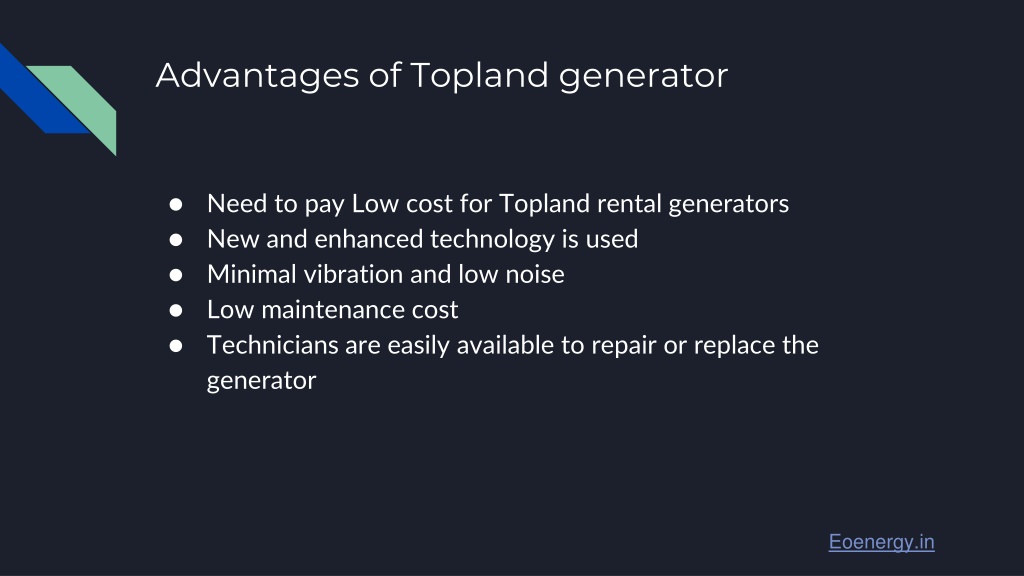 Advantages of Topland generator

● Need to pay Low cost for Topland rental generators
● New and enhanced technology is used
● Minimal vibration and low noise
● Low maintenance cost
● Technicians are easily available to repair or replace the generator

Eoenergy.in